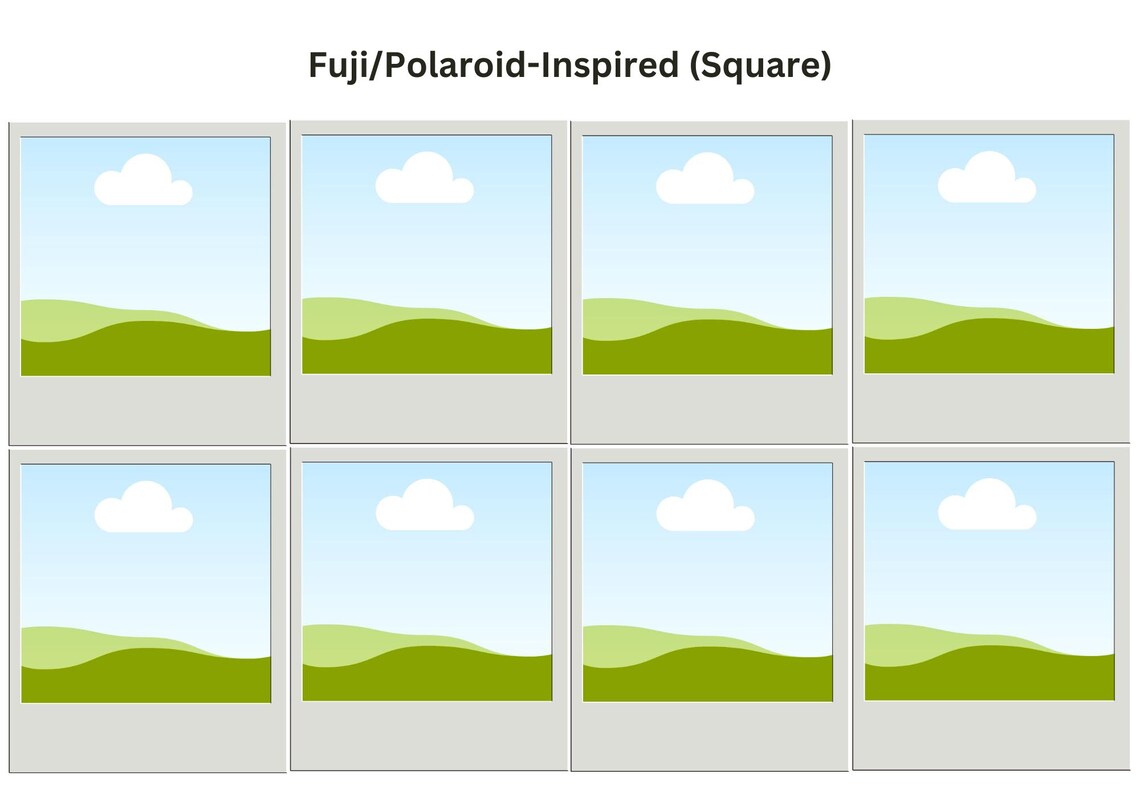 Fuji/Polaroid-Inspired (Square)